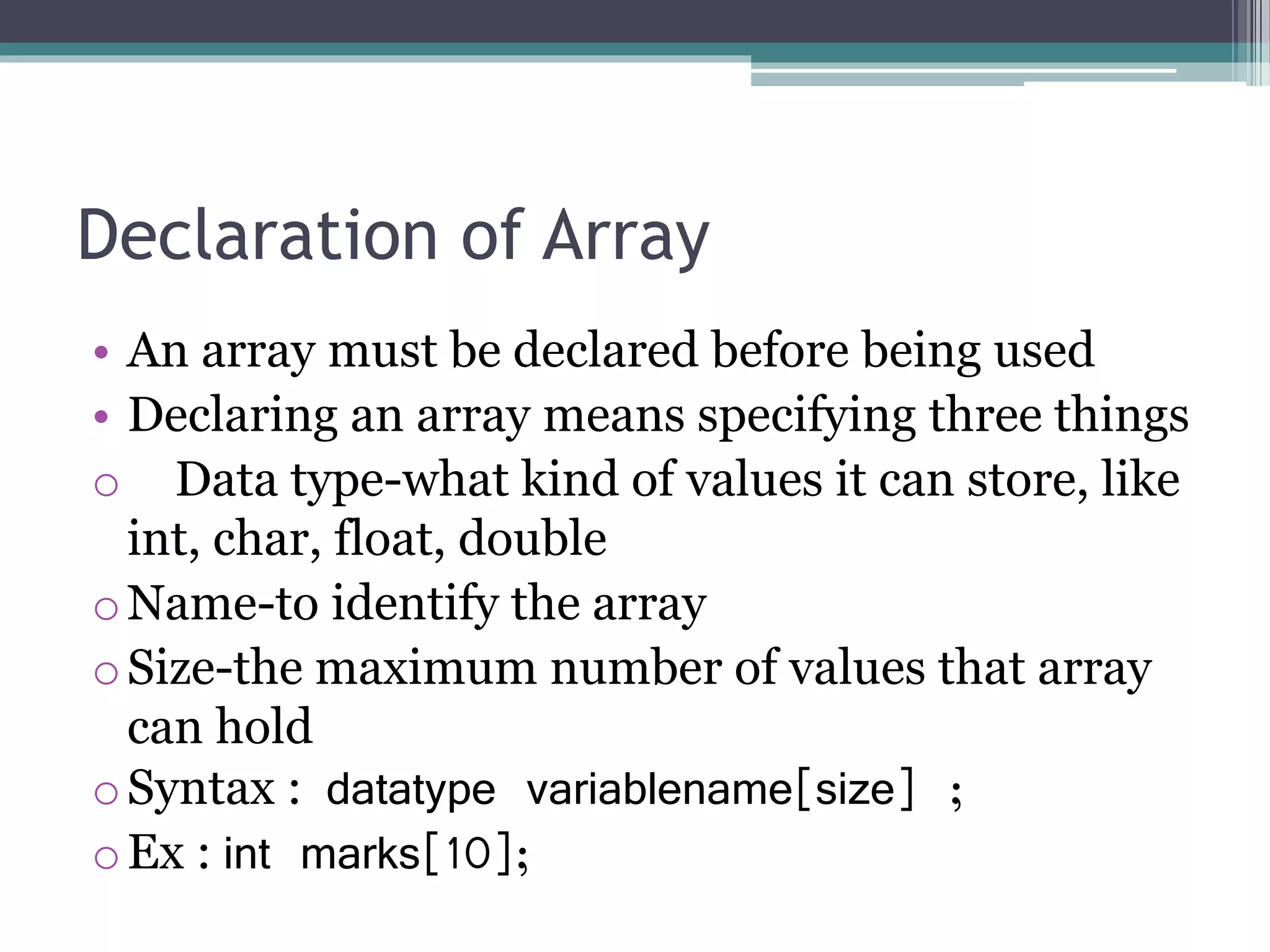 Declaration of Array

• An array must be declared before being used
• Declaring an array means specifying three things
○ Data type-what kind of values it can store, like int, char, float, double
○ Name-to identify the array
○ Size-the maximum number of values that array can hold
○ Syntax : datatype variablename[size] ;
○ Ex : int marks[10];